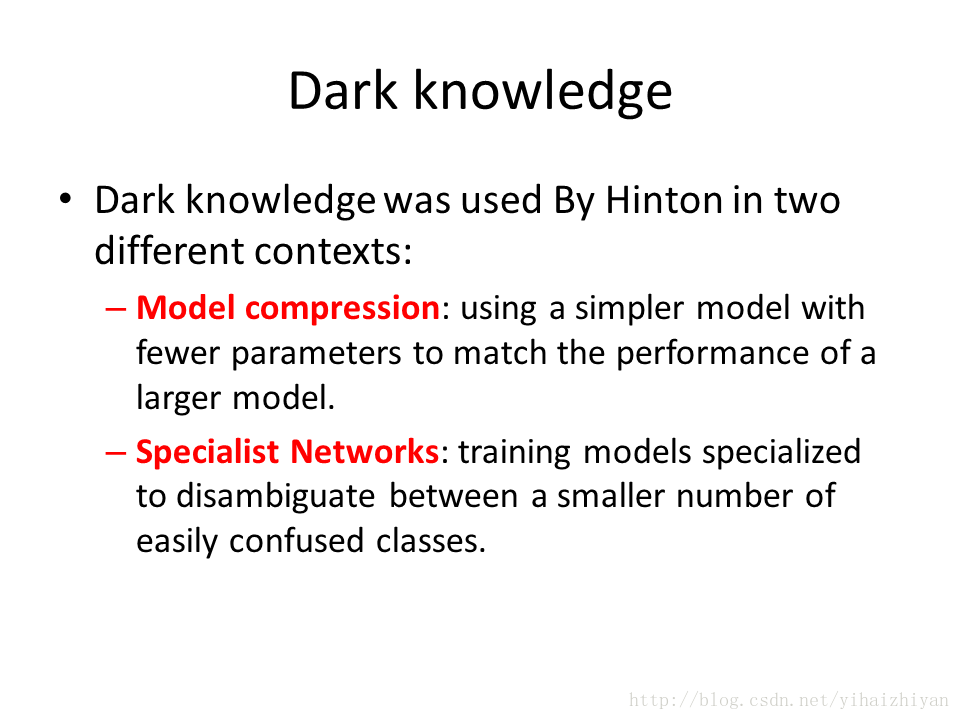 Dark knowledge

• Dark knowledge was used By Hinton in two different contexts:

– Model compression: using a simpler model with fewer parameters to match the performance of a larger model.

– Specialist Networks: training models specialized to disambiguate between a smaller number of easily confused classes.

http://blog.csdn.net/yihaizhiyan